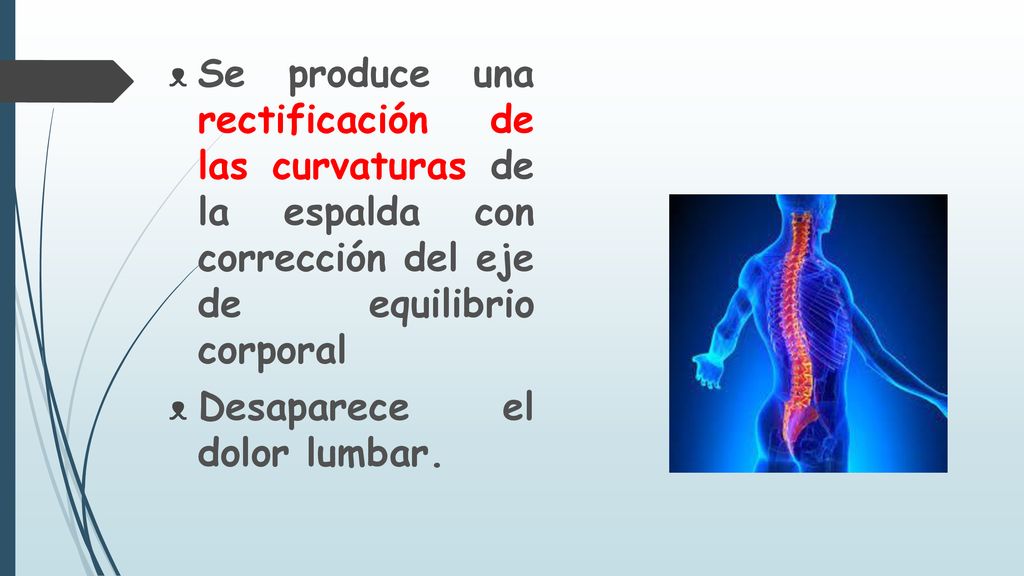 Se produce una rectificación de las curvaturas de la espalda con corrección del eje de equilibrio corporal

Desaparece el dolor lumbar.